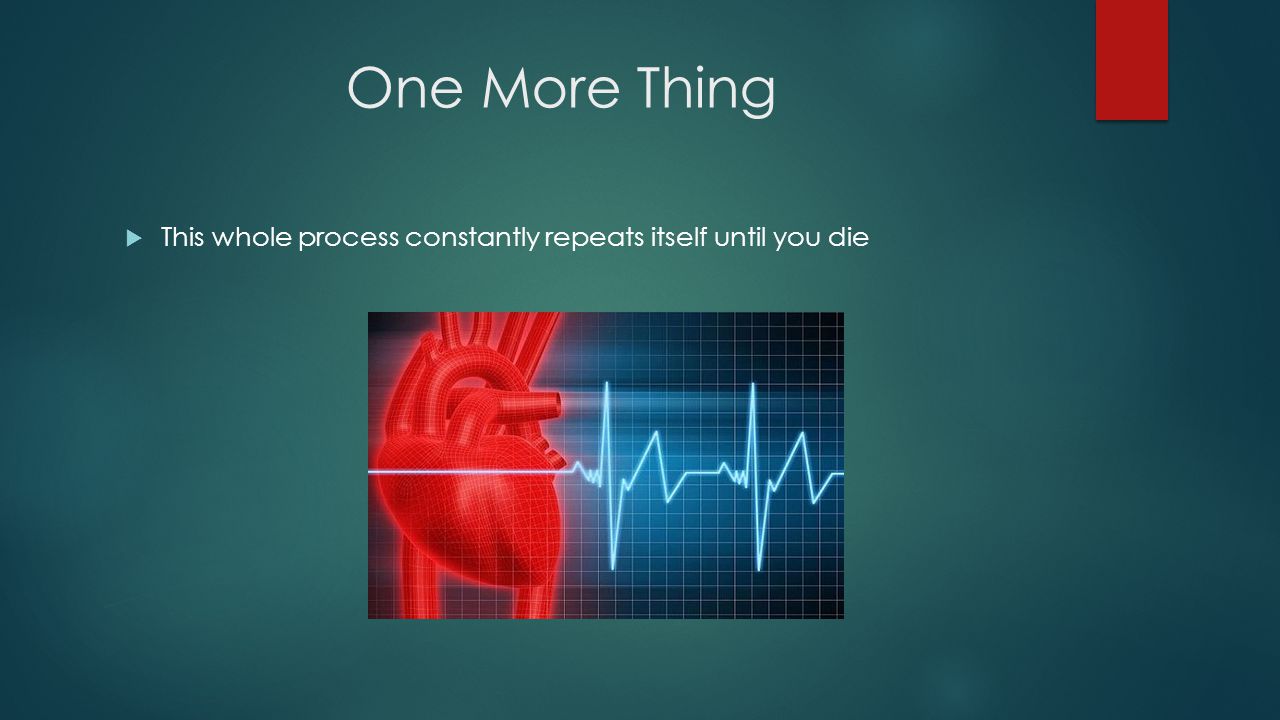 One More Thing

This whole process constantly repeats itself until you die